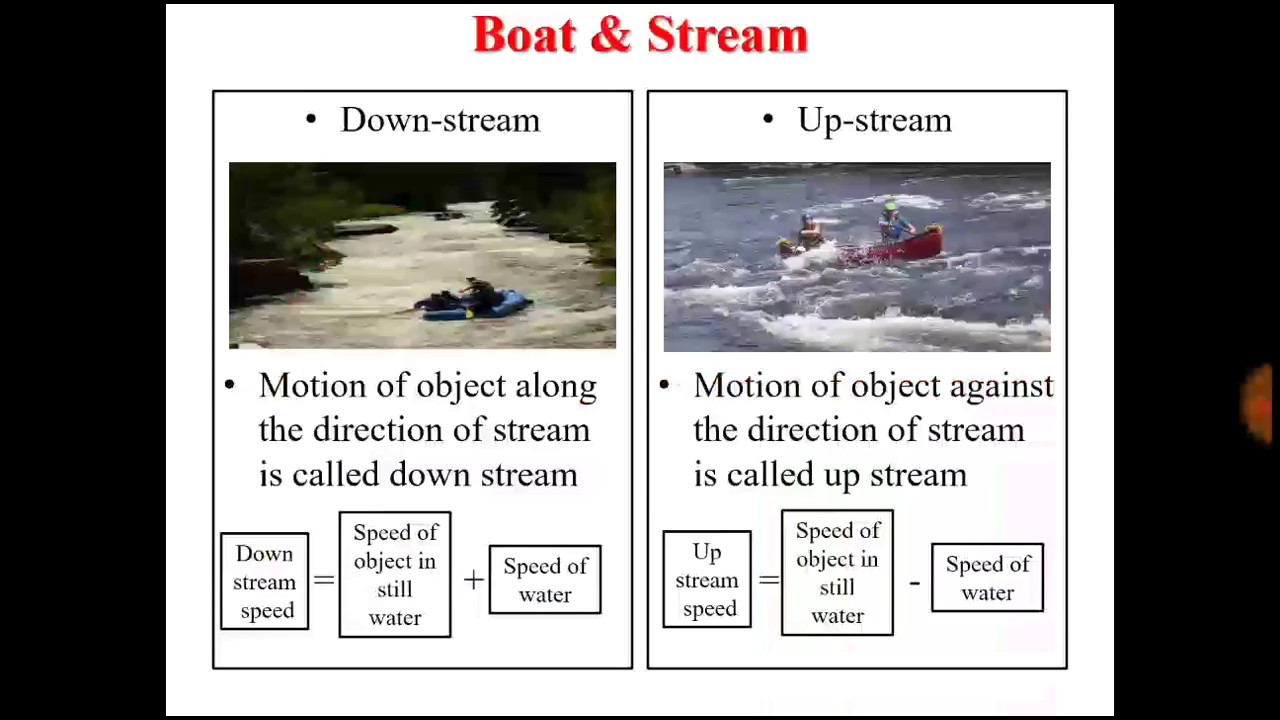 Boat & Stream

• Down-stream

• Motion of object along the direction of stream is called down stream

Down stream speed = Speed of object in still water + Speed of water

• Up-stream

• Motion of object against the direction of stream is called up stream

Up stream speed = Speed of object in still water - Speed of water